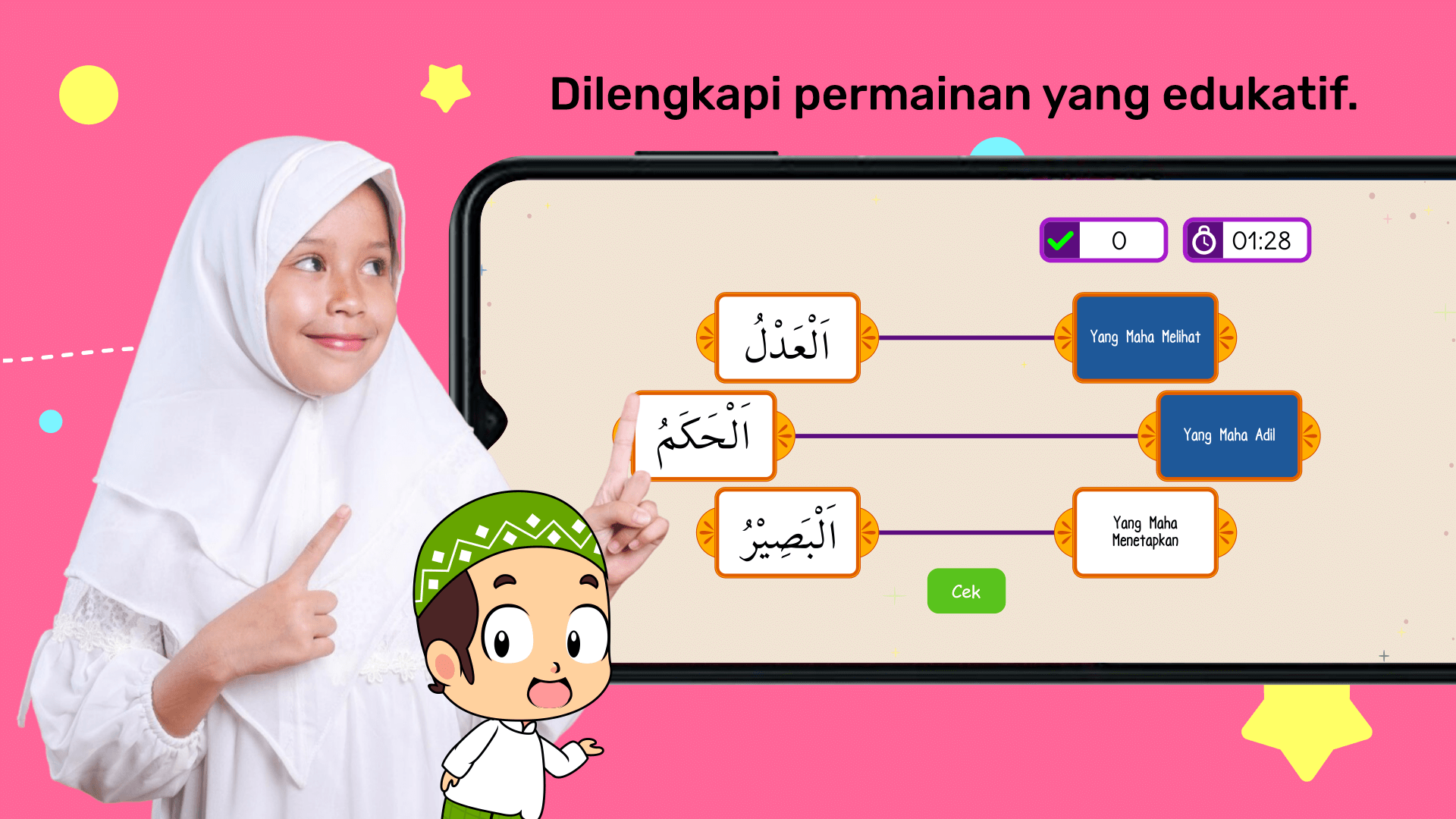 Dilengkapi permainan yang edukatif.

0

01:28

اَلْعَدْلُ

Yang Maha Melihat

اَلْحَكَمُ

Yang Maha Adil

اَلْبَصِيْرُ

Yang Maha Menetapkan

Cek